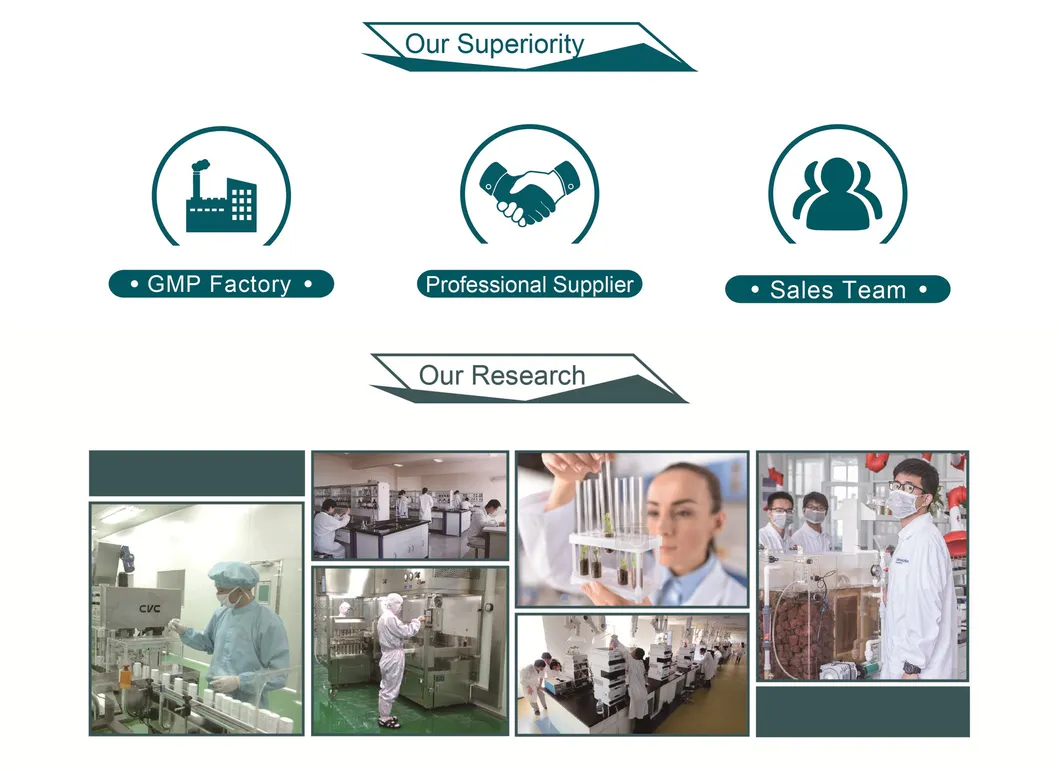 Our Superiority

• GMP Factory •

Professional Supplier

• Sales Team •

Our Research

CVC